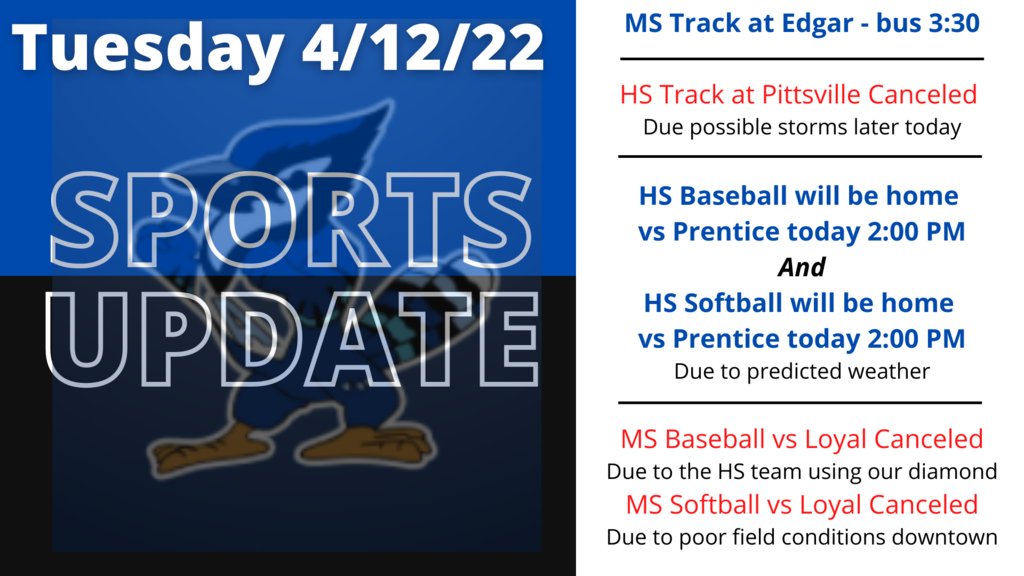 Tuesday 4/12/22

SPORTS UPDATE

MS Track at Edgar - bus 3:30

HS Track at Pittsville Canceled
Due possible storms later today

HS Baseball will be home vs Prentice today 2:00 PM
And
HS Softball will be home vs Prentice today 2:00 PM
Due to predicted weather

MS Baseball vs Loyal Canceled
Due to the HS team using our diamond
MS Softball vs Loyal Canceled
Due to poor field conditions downtown